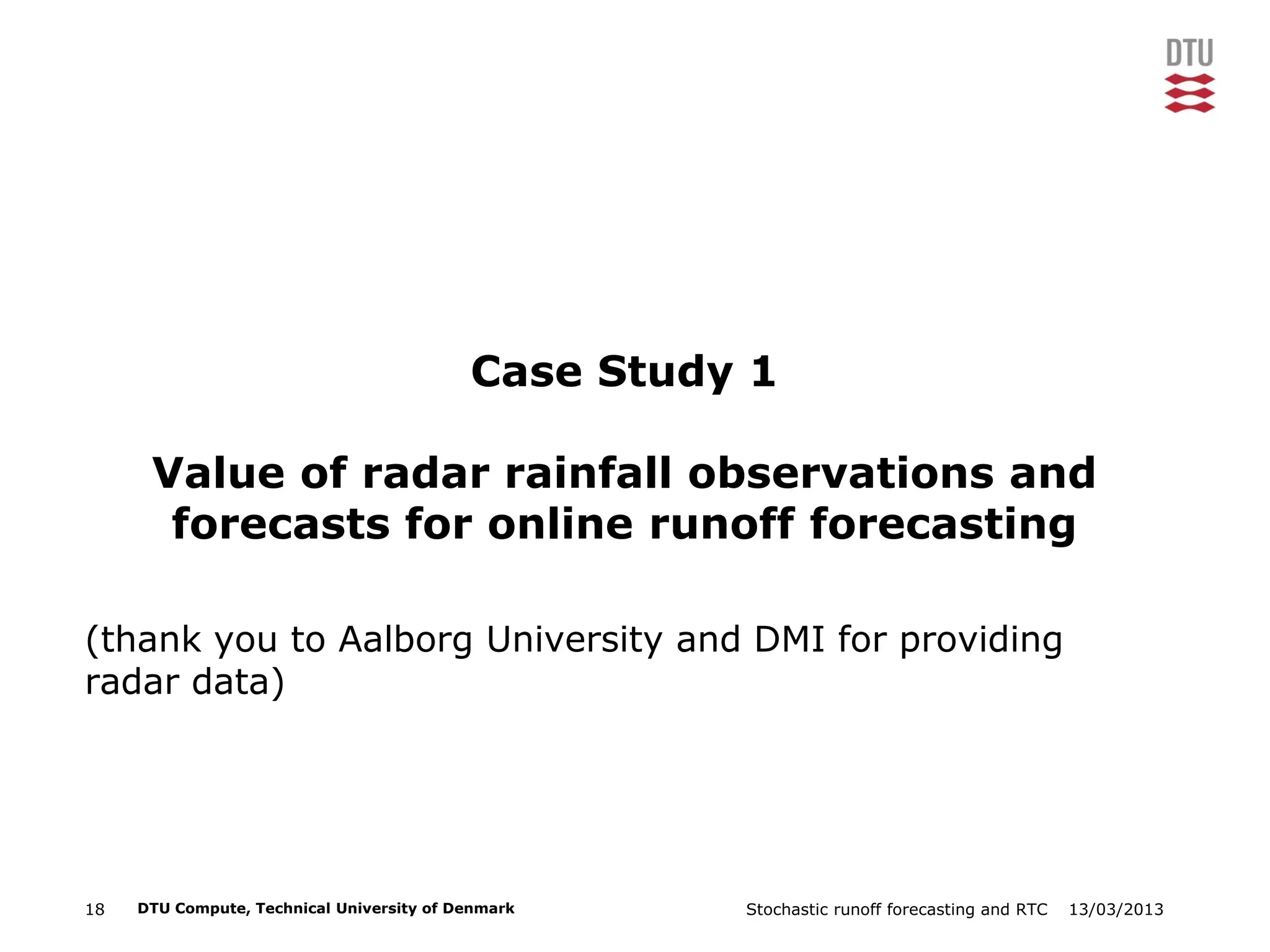 DTU

Case Study 1

Value of radar rainfall observations and forecasts for online runoff forecasting

(thank you to Aalborg University and DMI for providing radar data)

18 DTU Compute, Technical University of Denmark

Stochastic runoff forecasting and RTC 13/03/2013